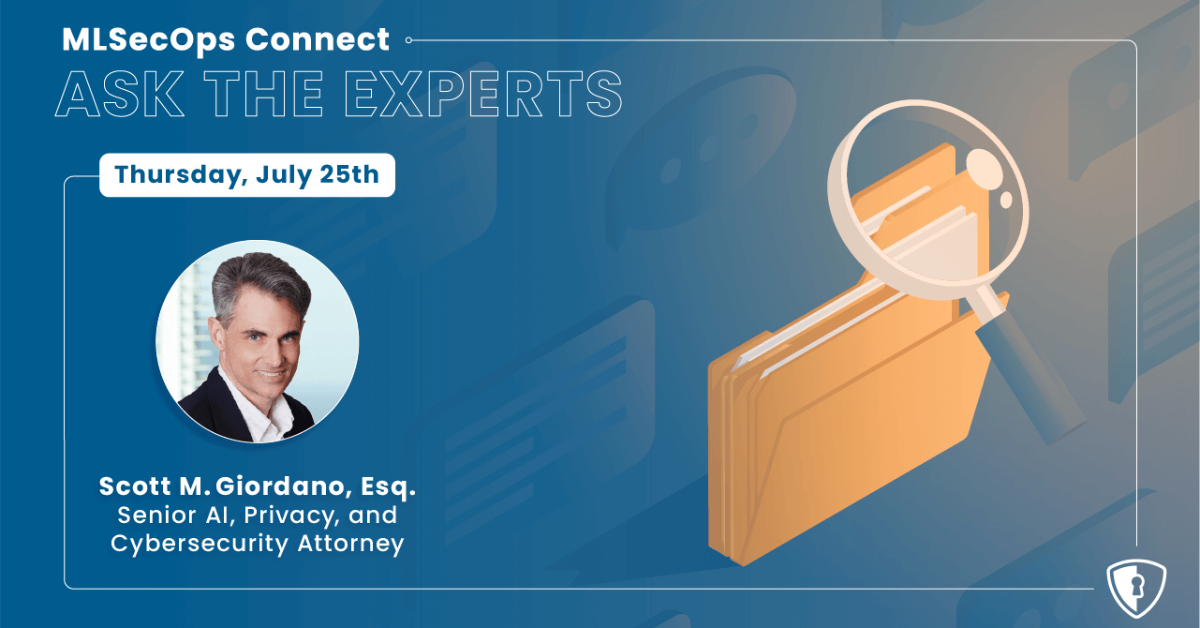 MLSecOps Connect
ASK THE EXPERTS

Thursday, July 25th

Scott M. Giordano, Esq.
Senior AI, Privacy, and Cybersecurity Attorney